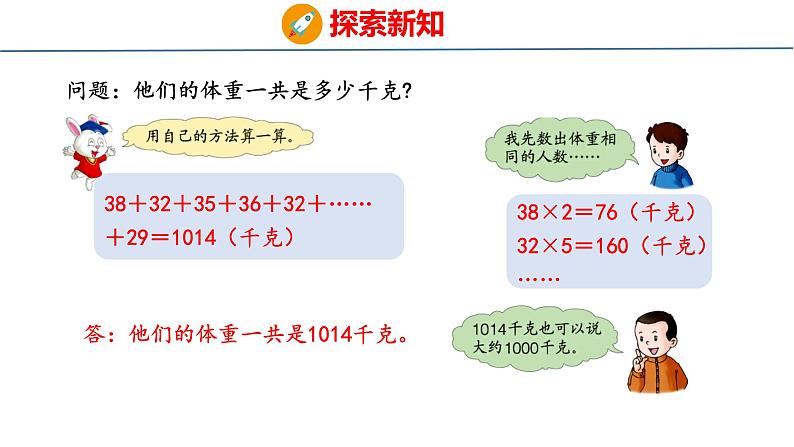 探索新知

问题：他们的体重一共是多少千克？

用自己的方法算一算。

$38+32+35+36+32+\cdots\cdots+29=1014$（千克）

我先数出体重相同的人数……

$38\times2=76$（千克）
$32\times5=160$（千克）
……

答：他们的体重一共是1014千克。

1014千克也可以说大约1000千克。